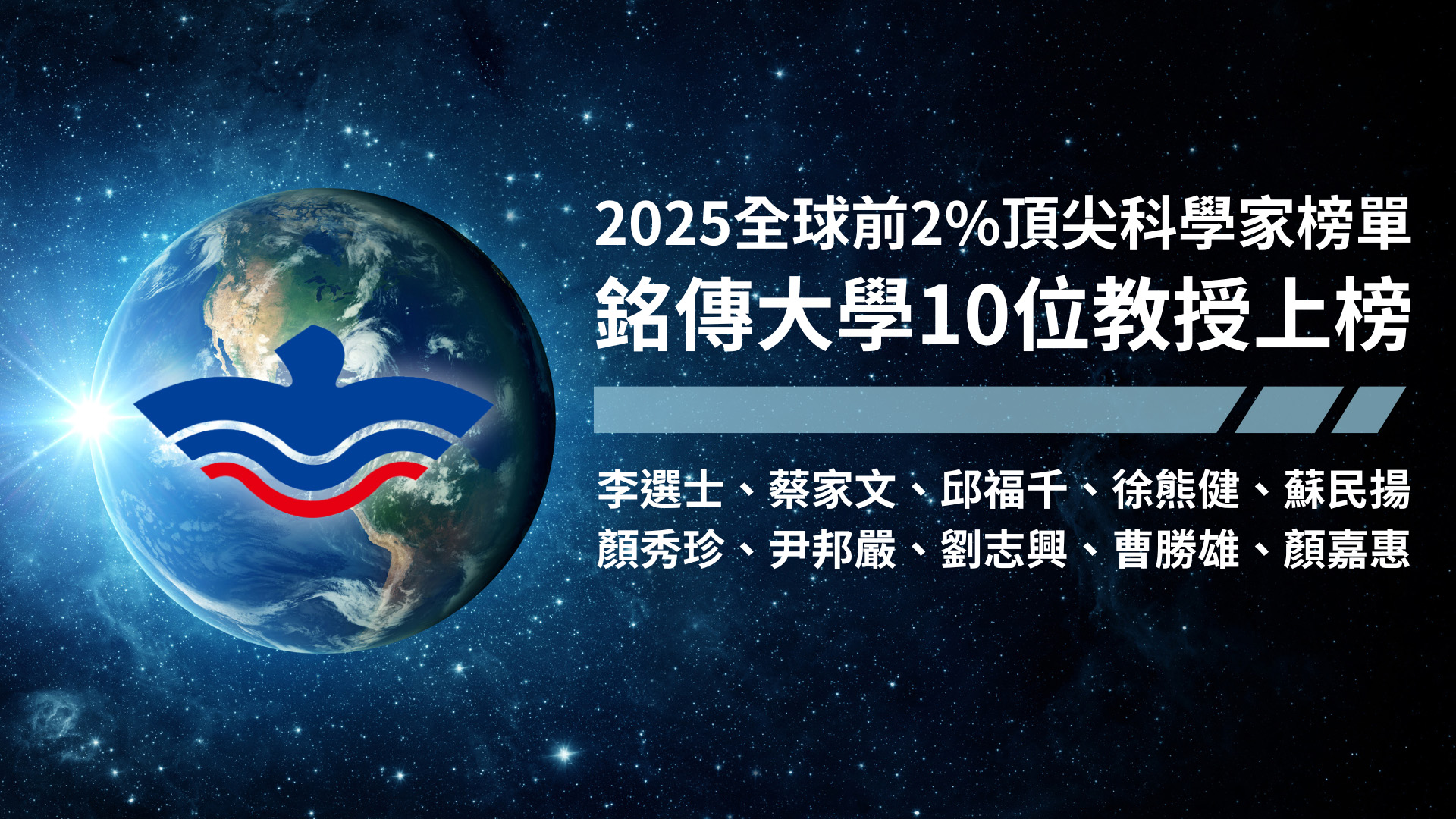 2025全球前2%頂尖科學家榜單
銘傳大學10位教授上榜

李選士、蔡家文、邱福千、徐熊健、蘇民揚
顏秀珍、尹邦嚴、劉志興、曹勝雄、顏嘉惠